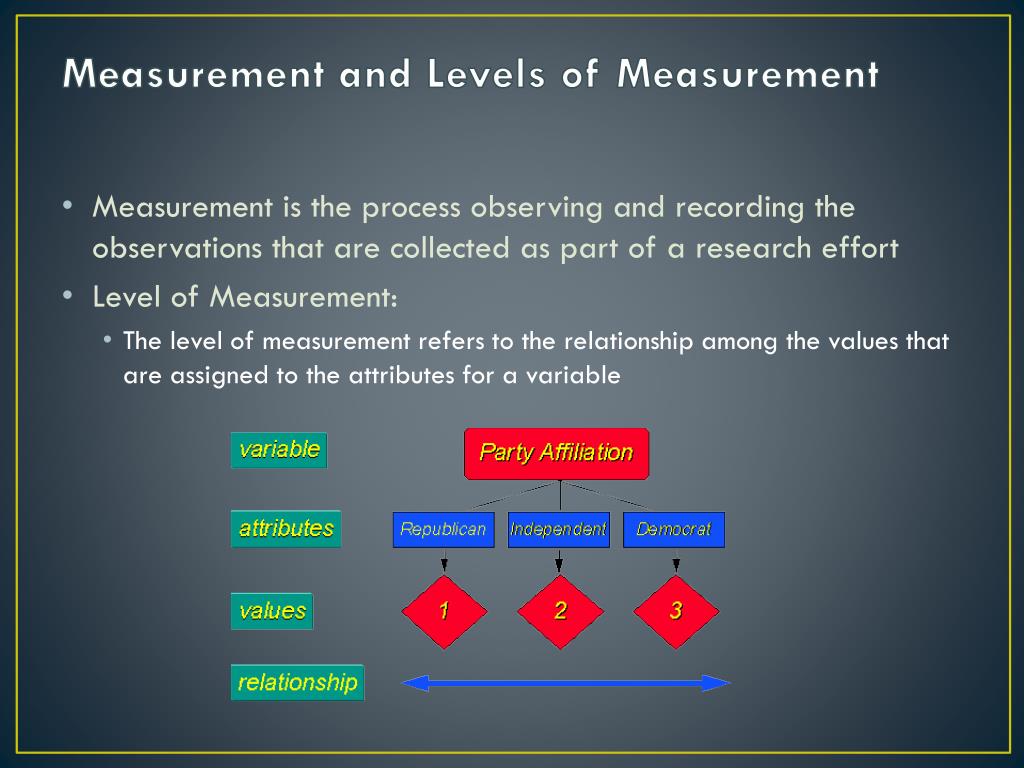 Measurement and Levels of Measurement

• Measurement is the process observing and recording the observations that are collected as part of a research effort

• Level of Measurement:

• The level of measurement refers to the relationship among the values that are assigned to the attributes for a variable

variable

Party Affiliation

attributes

Republican

Independent

Democrat

values

1

2

3

relationship